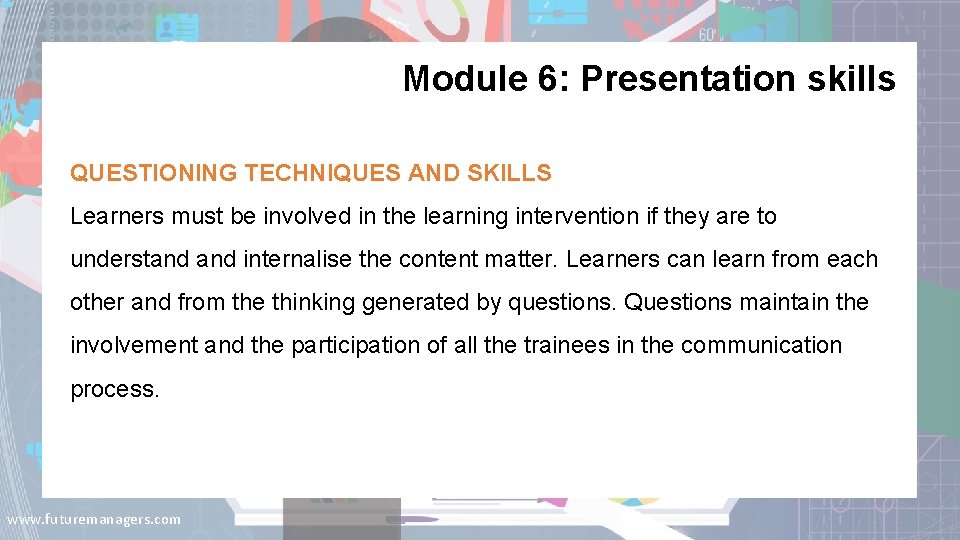 Module 6: Presentation skills

QUESTIONING TECHNIQUES AND SKILLS

Learners must be involved in the learning intervention if they are to understand and internalise the content matter. Learners can learn from each other and from the thinking generated by questions. Questions maintain the involvement and the participation of all the trainees in the communication process.

www.futuremanagers.com